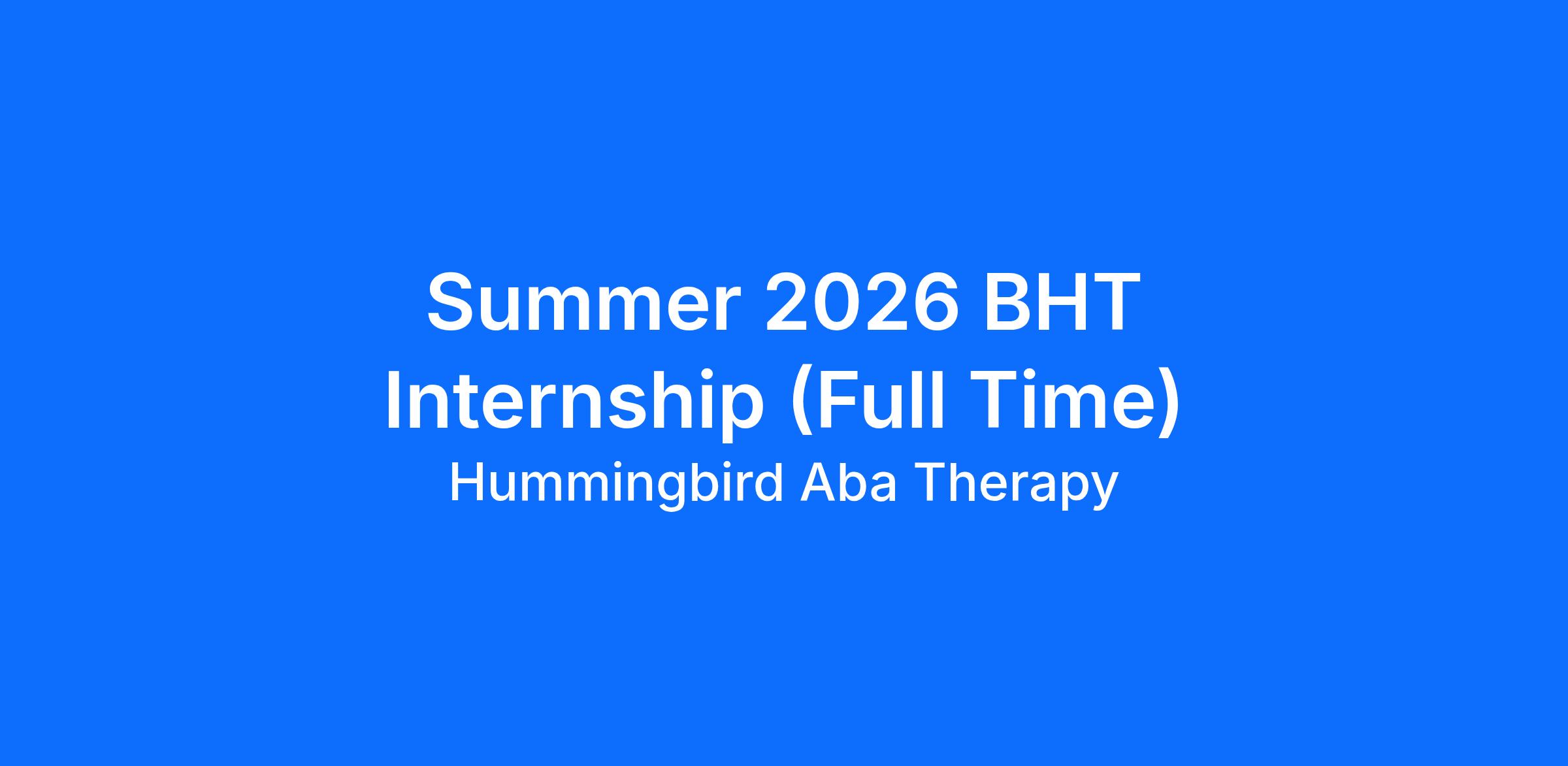 Summer 2026 BHT Internship (Full Time)

Hummingbird Aba Therapy